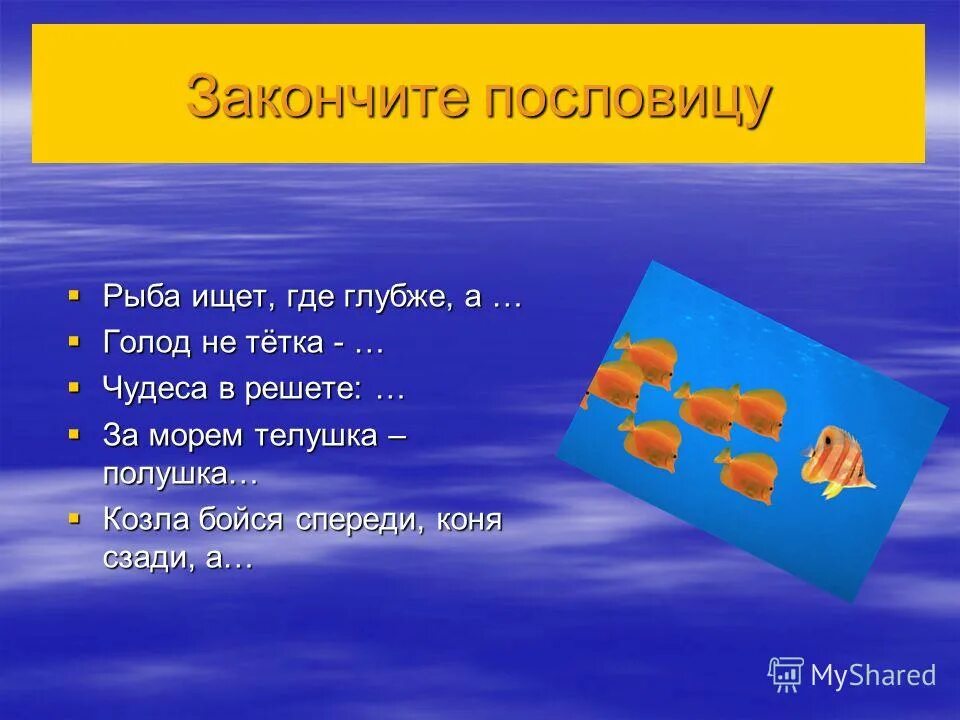 Закончите пословицу

- Рыба ищет, где глубже, а …
- Голод не тётка - …
- Чудеса в решете: …
- За морем телушка – полушка…
- Козла бойся спереди, коня сзади, а…

MyShared